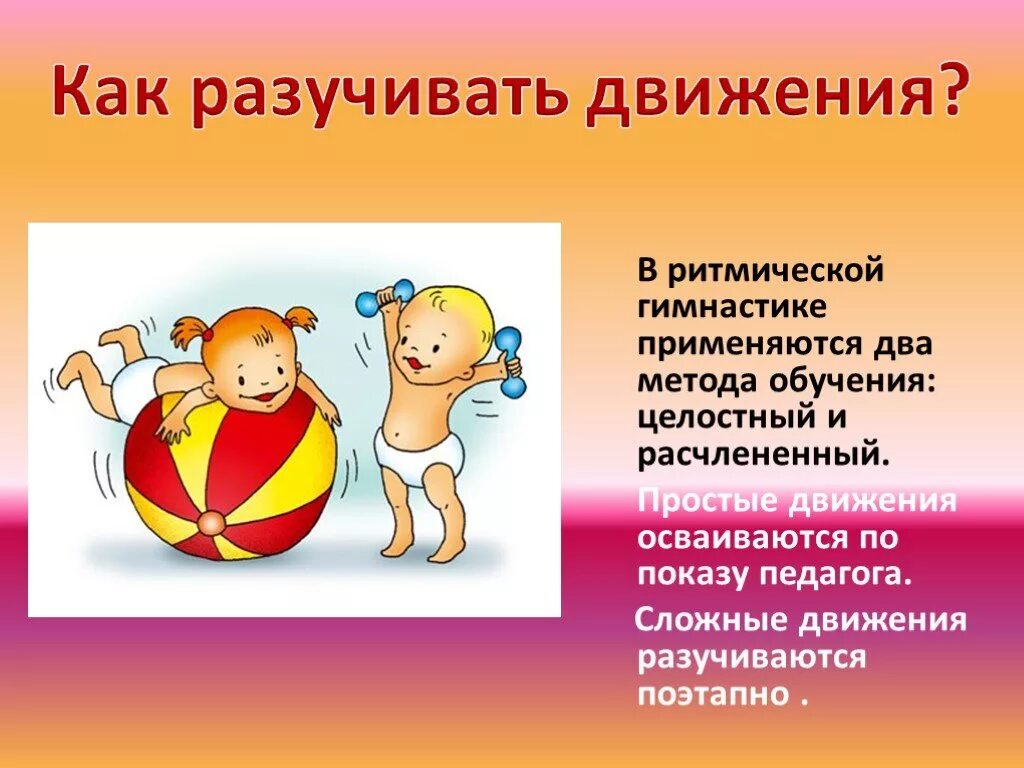 Как разучивать движения?

В ритмической гимнастике применяются два метода обучения: целостный и расчлененный.

Простые движения осваиваются по показу педагога.

Сложные движения разучиваются поэтапно .